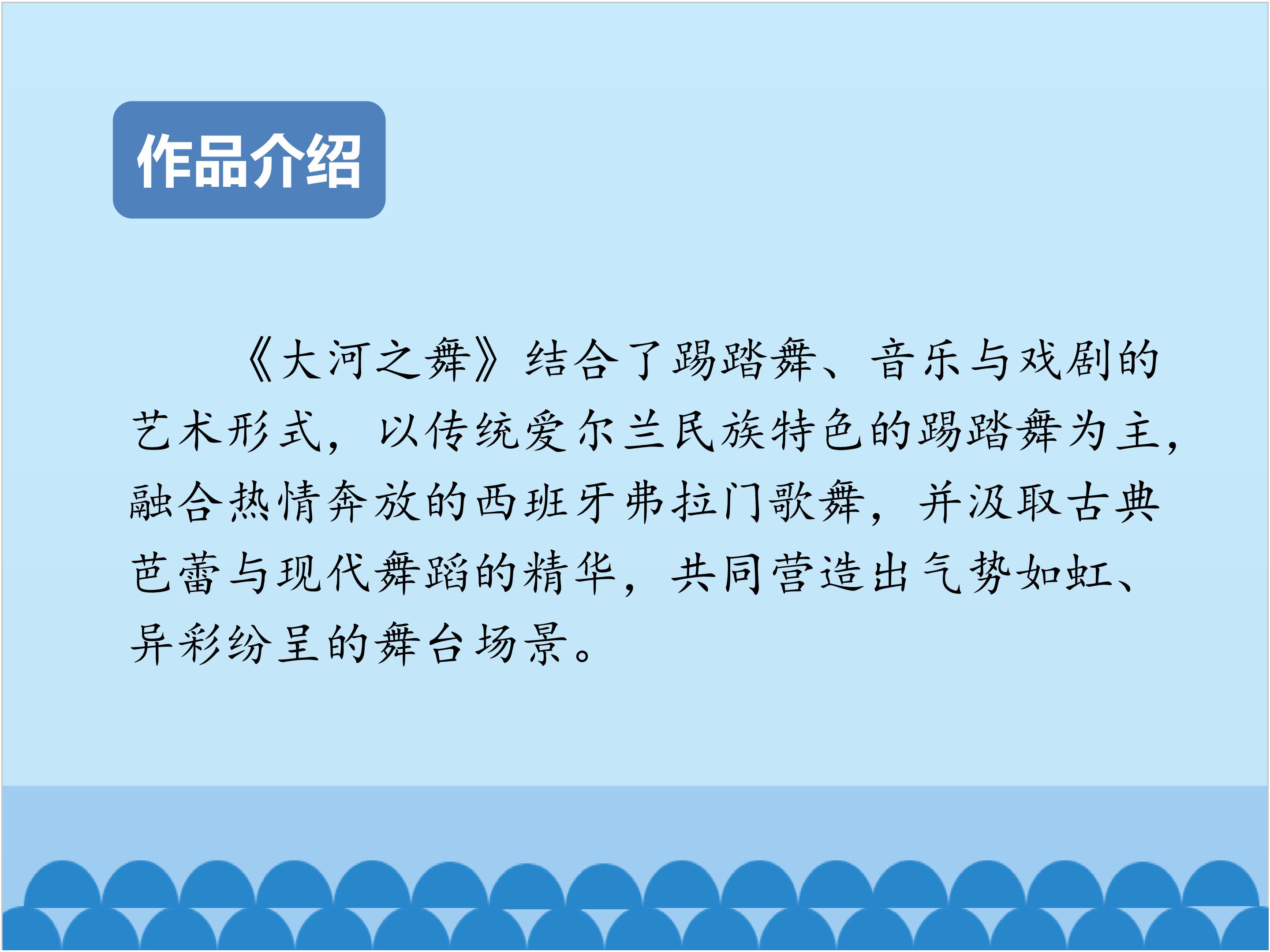 作品介绍

《大河之舞》结合了踢踏舞、音乐与戏剧的艺术形式，以传统爱尔兰民族特色的踢踏舞为主，融合热情奔放的西班牙弗拉门歌舞，并汲取古典芭蕾与现代舞蹈的精华，共同营造出气势如虹、异彩纷呈的舞台场景。